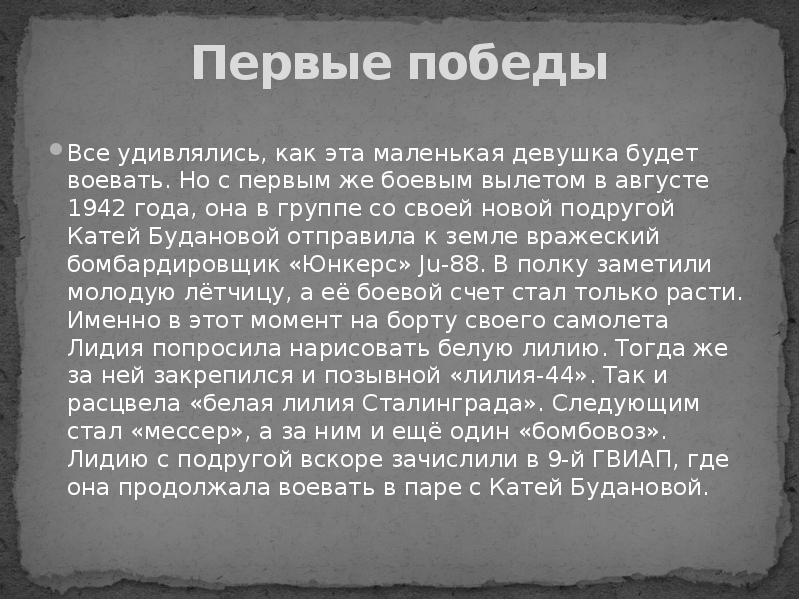 Первые победы

Все удивлялись, как эта маленькая девушка будет воевать. Но с первым же боевым вылетом в августе 1942 года, она в группе со своей новой подругой Катей Будановой отправила к земле вражеский бомбардировщик «Юнкерс» Ju-88. В полку заметили молодую лётчицу, а её боевой счет стал только расти. Именно в этот момент на борту своего самолета Лидия попросила нарисовать белую лилию. Тогда же за ней закрепился и позывной «лилия-44». Так и расцвела «белая лилия Сталинграда». Следующим стал «мессер», а за ним и ещё один «бомбовоз». Лидию с подругой вскоре зачислили в 9-й ГВИАП, где она продолжала воевать в паре с Катей Будановой.